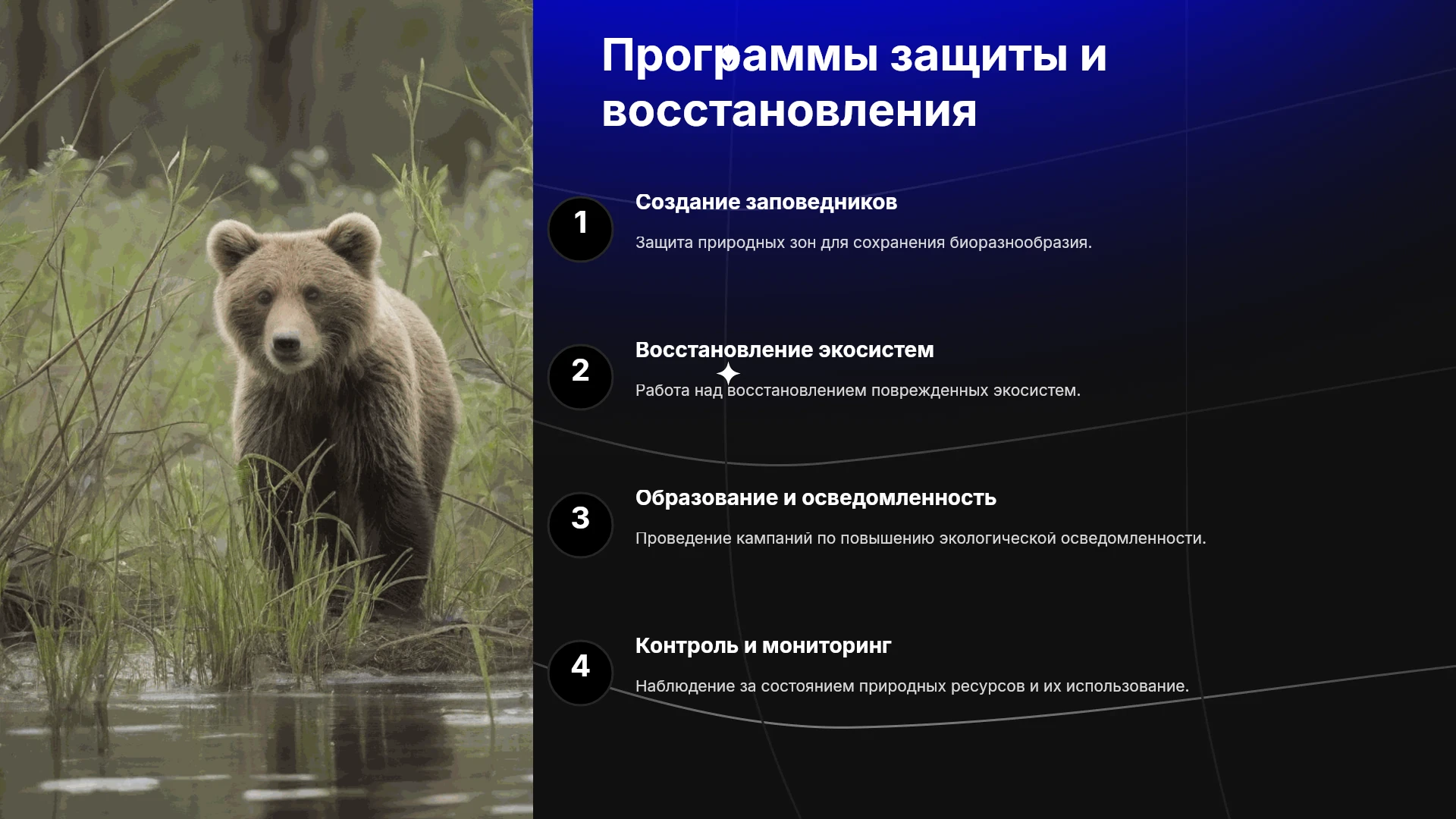 Программы защиты и восстановления

1

Создание заповедников

Защита природных зон для сохранения биоразнообразия.

2

Восстановление экосистем

Работа над восстановлением поврежденных экосистем.

3

Образование и осведомленность

Проведение кампаний по повышению экологической осведомленности.

4

Контроль и мониторинг

Наблюдение за состоянием природных ресурсов и их использование.